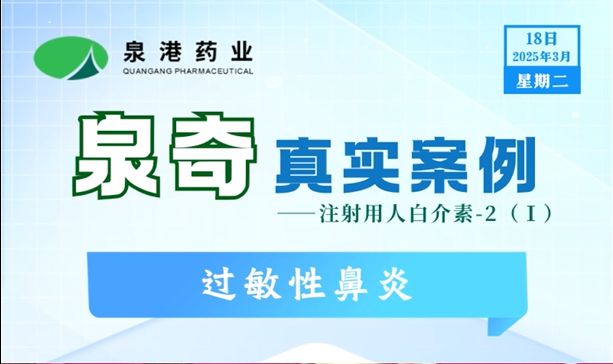 泉港药业
QUANGANG PHARMACEUTICAL

18日
2025年3月
星期二

泉奇 真实案例
——注射用人白介素-2（I）

过敏性鼻炎